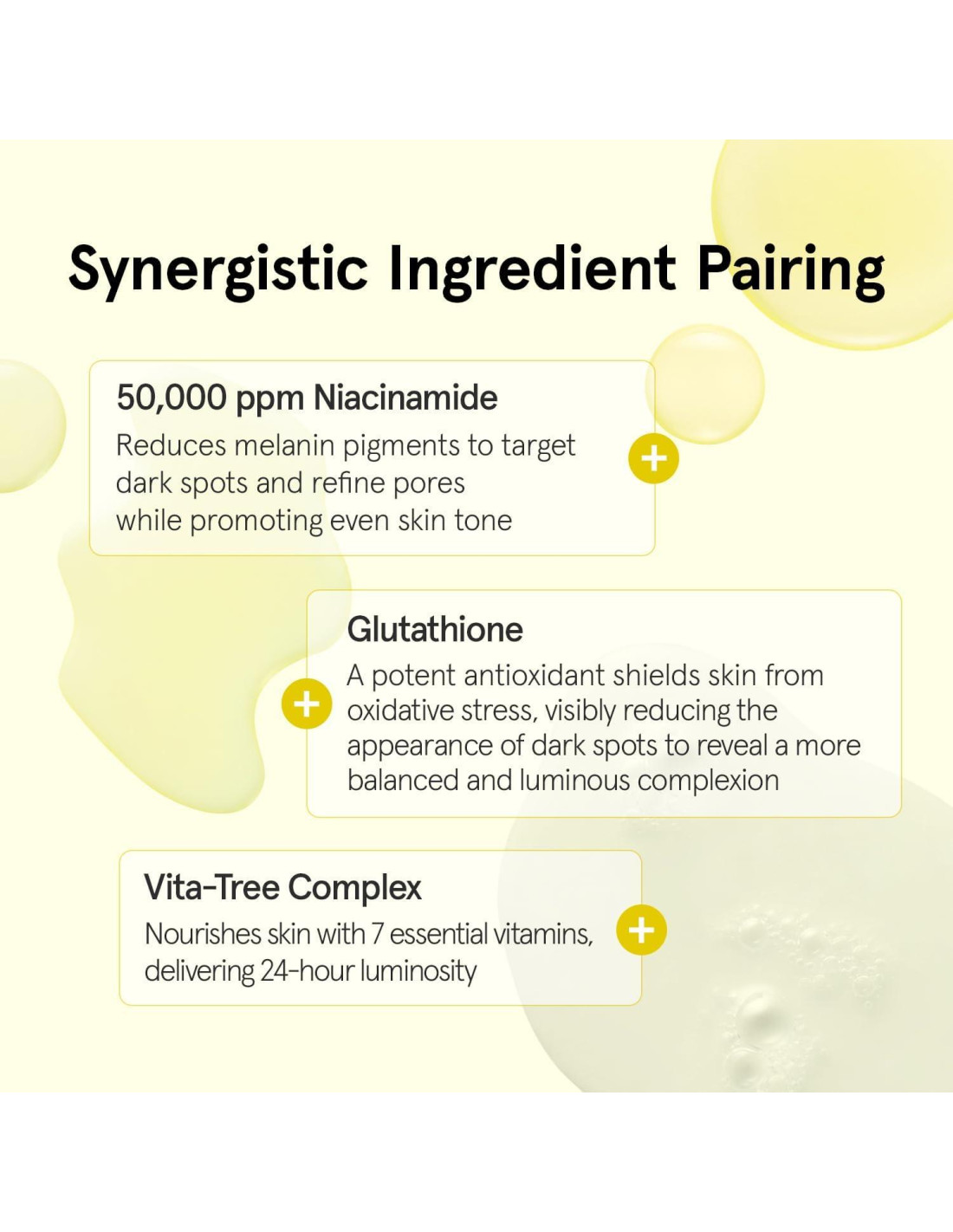 Synergistic Ingredient Pairing

50,000 ppm Niacinamide

Reduces melanin pigments to target dark spots and refine pores while promoting even skin tone

+

Glutathione

A potent antioxidant shields skin from oxidative stress, visibly reducing the appearance of dark spots to reveal a more balanced and luminous complexion

+

Vita-Tree Complex

Nourishes skin with 7 essential vitamins, delivering 24-hour luminosity

+